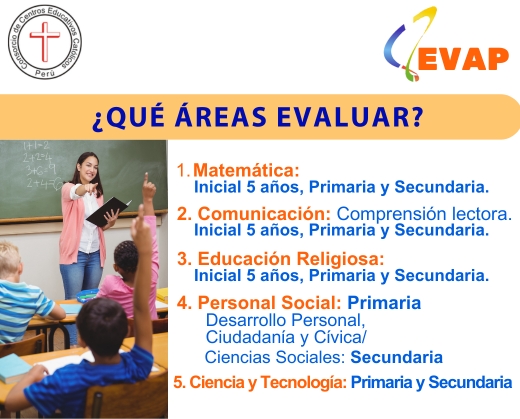 Consorcio de Centros Educativos Católicos
Perú

EVAP

¿QUÉ ÁREAS EVALUAR?

1+1=2
2+2=4
3+6=9
2+4=6

1. Matemática:
Inicial 5 años, Primaria y Secundaria.

2. Comunicación: Comprensión lectora.
Inicial 5 años, Primaria y Secundaria.

3. Educación Religiosa:
Inicial 5 años, Primaria y Secundaria.

4. Personal Social: Primaria
Desarrollo Personal, Ciudadanía y Cívica/ Ciencias Sociales: Secundaria

5. Ciencia y Tecnología: Primaria y Secundaria